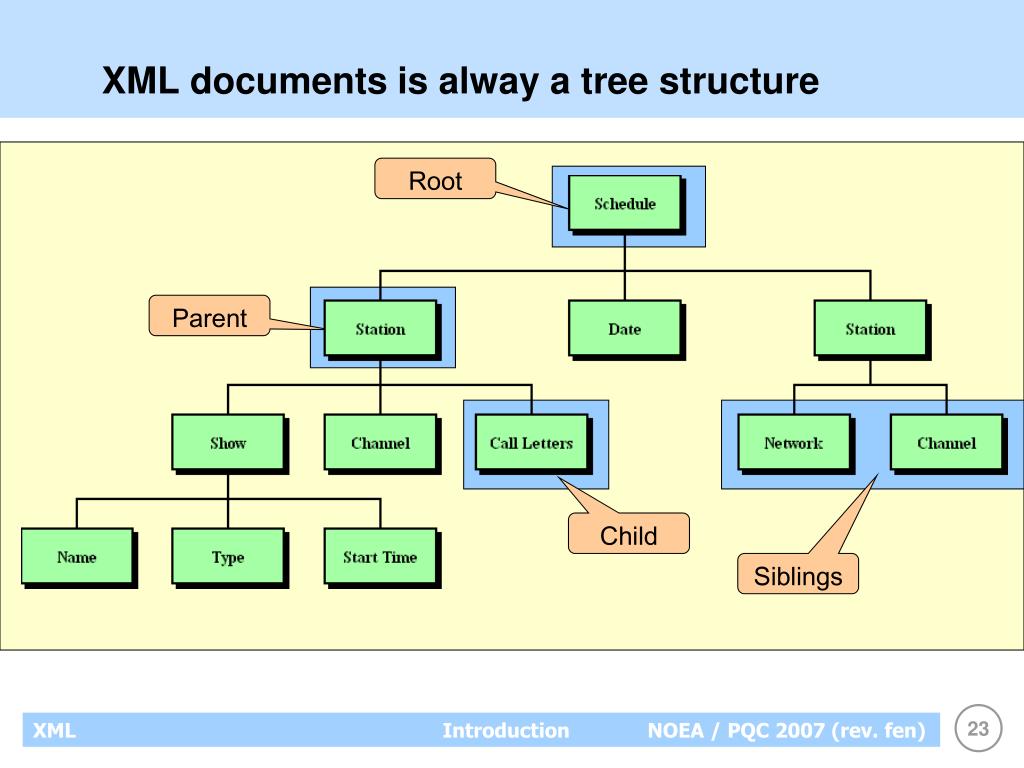 XML documents is alway a tree structure

Root
Schedule
Parent
Station
Date
Station
Show
Channel
Call Letters
Network
Channel
Name
Type
Start Time
Child
Siblings

XML
Introduction
NOEA / PQC 2007 (rev. fen)
23